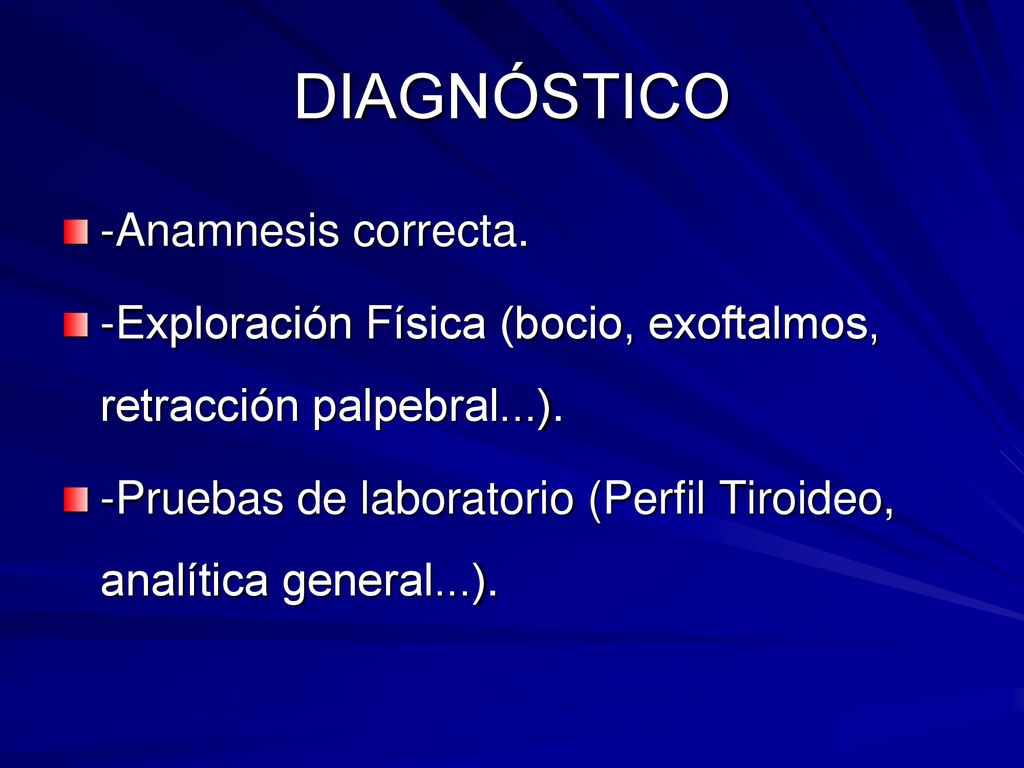 DIAGNÓSTICO

-Anamnesis correcta.

-Exploración Física (bocio, exoftalmos, retracción palpebral...).

-Pruebas de laboratorio (Perfil Tiroideo, analítica general...).